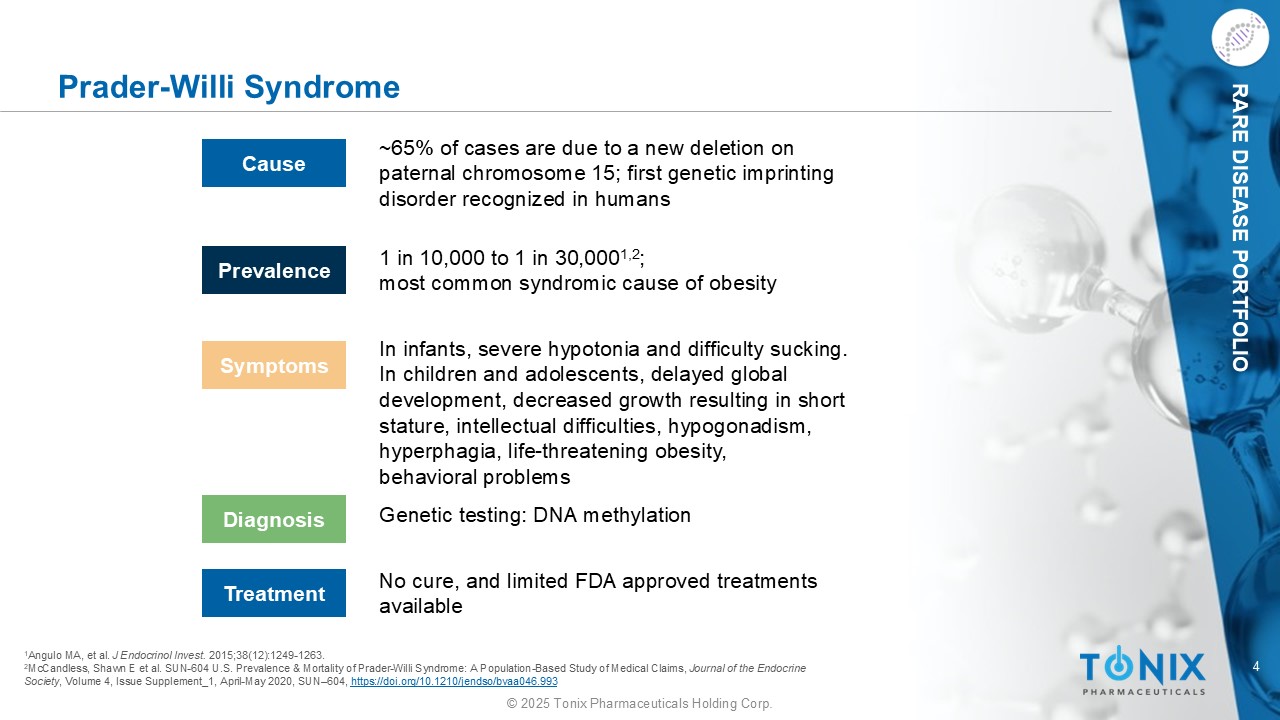 Prader-Willi Syndrome

RARE DISEASE PORTFOLIO

Cause

~65% of cases are due to a new deletion on paternal chromosome 15; first genetic imprinting disorder recognized in humans

Prevalence

1 in 10,000 to 1 in 30,000$^{1,2}$; most common syndromic cause of obesity

Symptoms

In infants, severe hypotonia and difficulty sucking. In children and adolescents, delayed global development, decreased growth resulting in short stature, intellectual difficulties, hypogonadism, hyperphagia, life-threatening obesity, behavioral problems

Diagnosis

Genetic testing: DNA methylation

Treatment

No cure, and limited FDA approved treatments available

$^1$Angulo MA, et al. J Endocrinol Invest. 2015;38(12):1249-1263.
$^2$McCandless, Shawn E et al. SUN-604 U.S. Prevalence & Mortality of Prader-Willi Syndrome: A Population-Based Study of Medical Claims, Journal of the Endocrine Society, Volume 4, Issue Supplement_1, April-May 2020, SUN–604, https://doi.org/10.1210/jendso/bvaa046.993

TONIX PHARMACEUTICALS

4

© 2025 Tonix Pharmaceuticals Holding Corp.